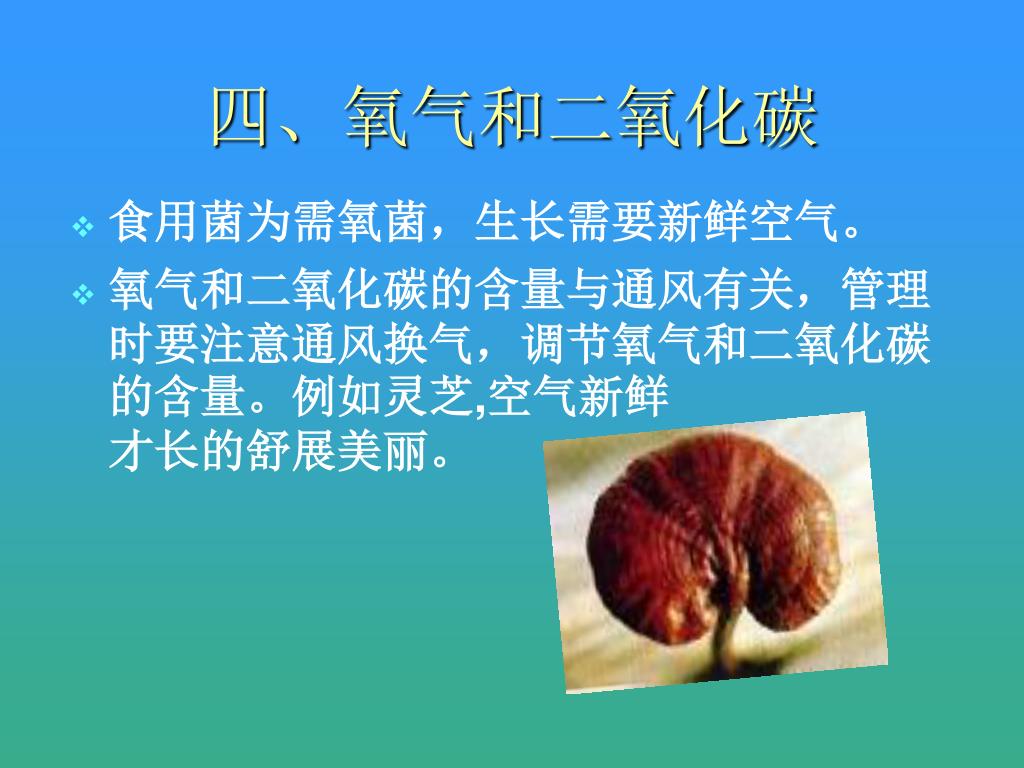 四、氧气和二氧化碳

❖ 食用菌为需氧菌，生长需要新鲜空气。

❖ 氧气和二氧化碳的含量与通风有关，管理时要注意通风换气，调节氧气和二氧化碳的含量。例如灵芝,空气新鲜才长的舒展美丽。